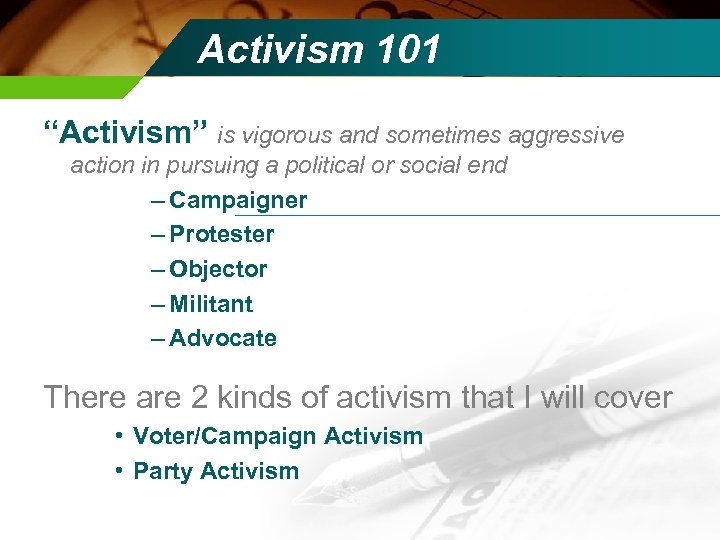 Activism 101

“Activism” is vigorous and sometimes aggressive action in pursuing a political or social end

– Campaigner
– Protester
– Objector
– Militant
– Advocate

There are 2 kinds of activism that I will cover

• Voter/Campaign Activism
• Party Activism